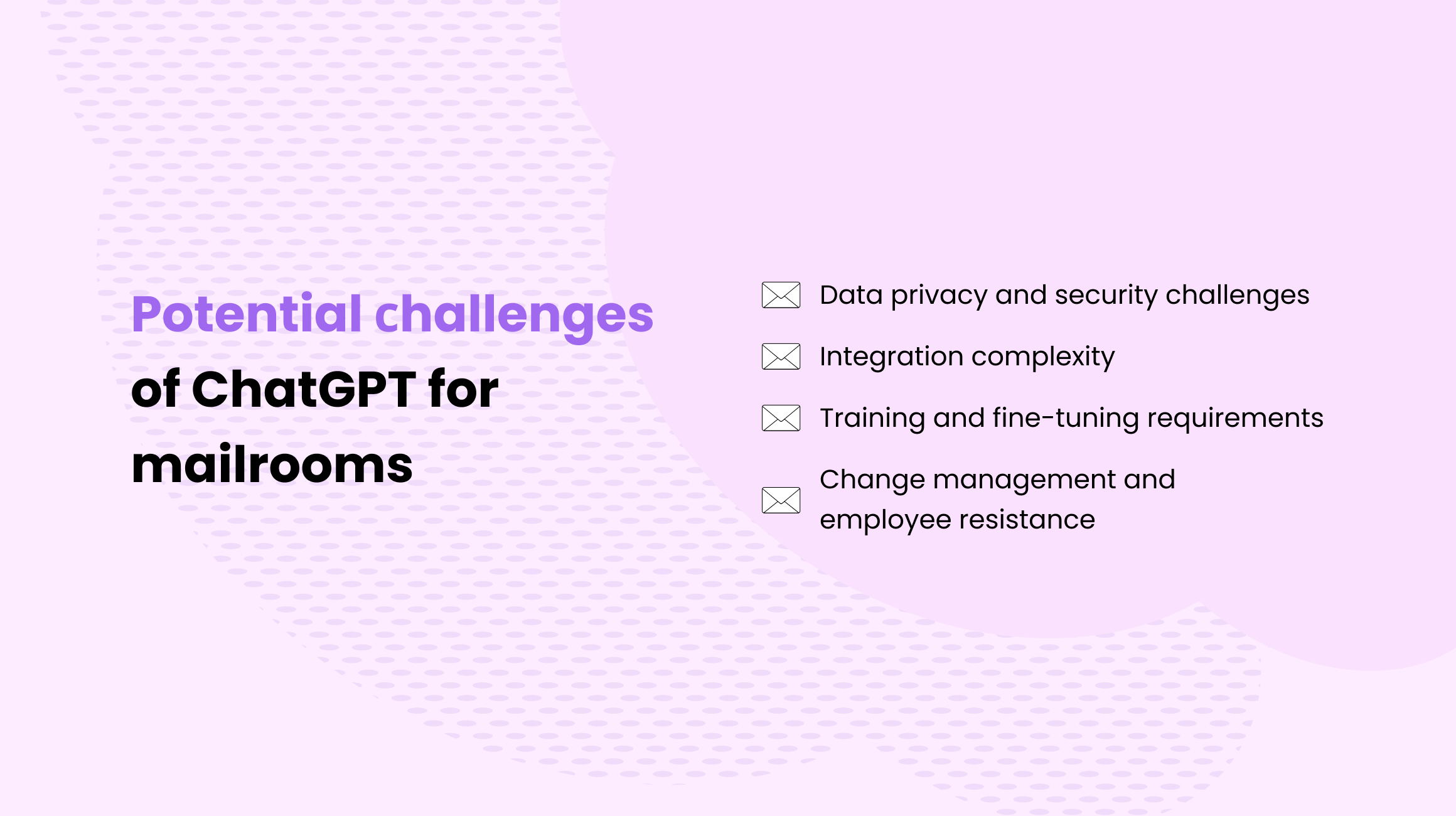 Potential challenges of ChatGPT for mailrooms

Data privacy and security challenges

Integration complexity

Training and fine-tuning requirements

Change management and employee resistance